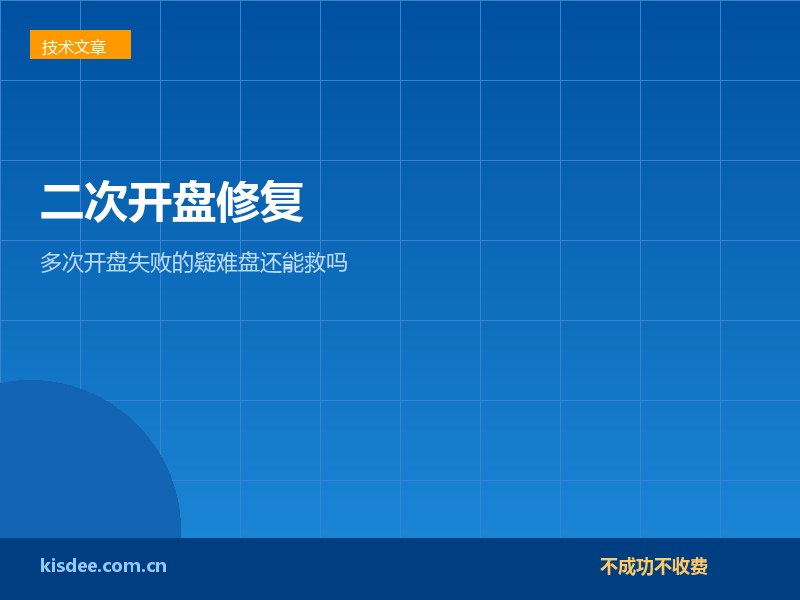 技术文章

二次开盘修复

多次开盘失败的疑难盘还能救吗

kisdee.com.cn

不成功不收费